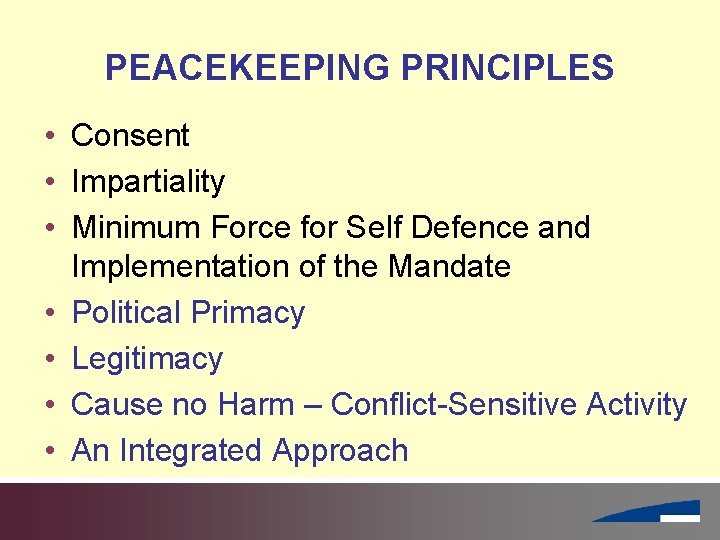 PEACEKEEPING PRINCIPLES

• Consent
• Impartiality
• Minimum Force for Self Defence and Implementation of the Mandate
• Political Primacy
• Legitimacy
• Cause no Harm – Conflict-Sensitive Activity
• An Integrated Approach